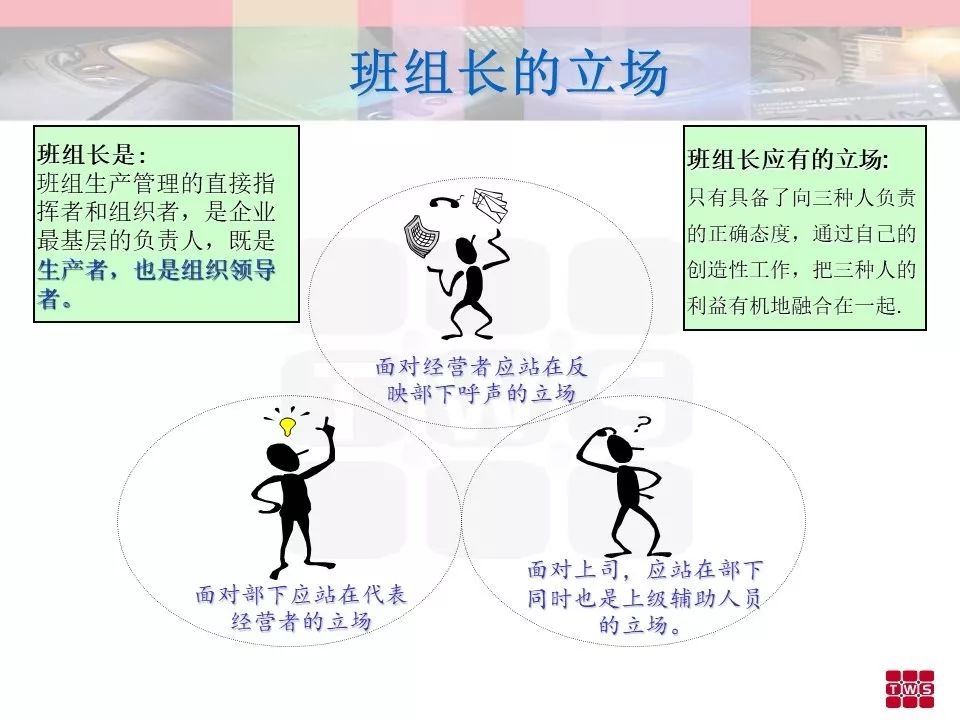 班组长的立场

班组长是:
班组生产管理的直接指挥者和组织者，是企业最基层的负责人，既是生产者，也是组织领导者。

班组长应有的立场:
只有具备了向三种人负责的正确态度，通过自己的创造性工作，把三种人的利益有机地融合在一起.

面对经营者应站在反映部下呼声的立场

面对部下应站在代表经营者的立场

面对上司，应站在部下同时也是上级辅助人员的立场。

TWS